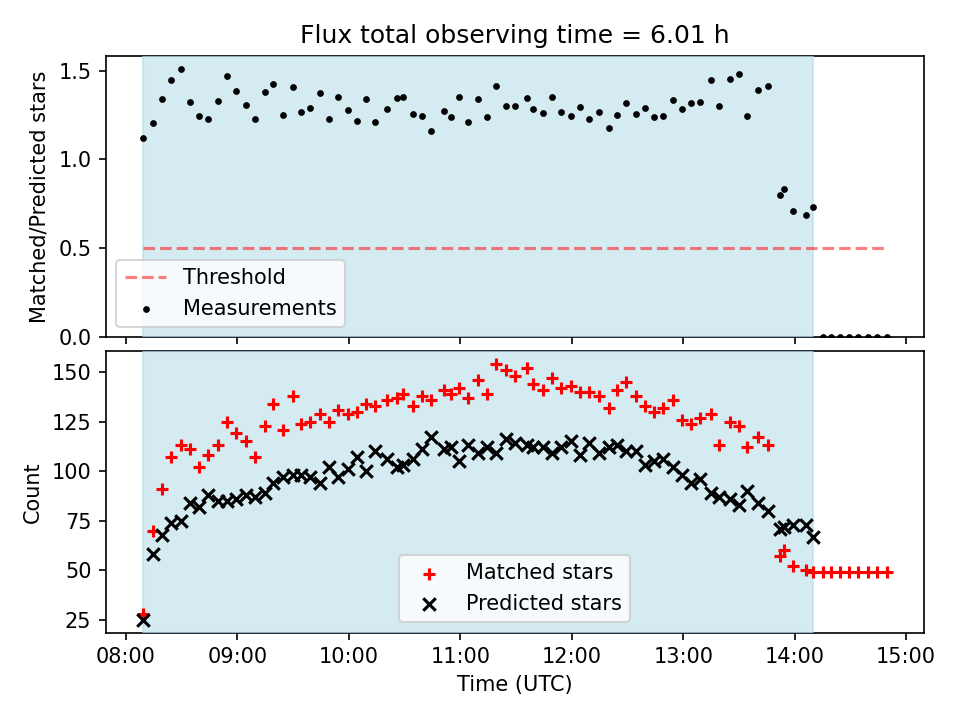 Flux total observing time = 6.01 h

Matched/Predicted stars

1.5
1.0
0.5
0.0

Threshold
Measurements

Count

150
125
100
75
50
25

Matched stars
Predicted stars

08:00
09:00
10:00
11:00
12:00
13:00
14:00
15:00

Time (UTC)